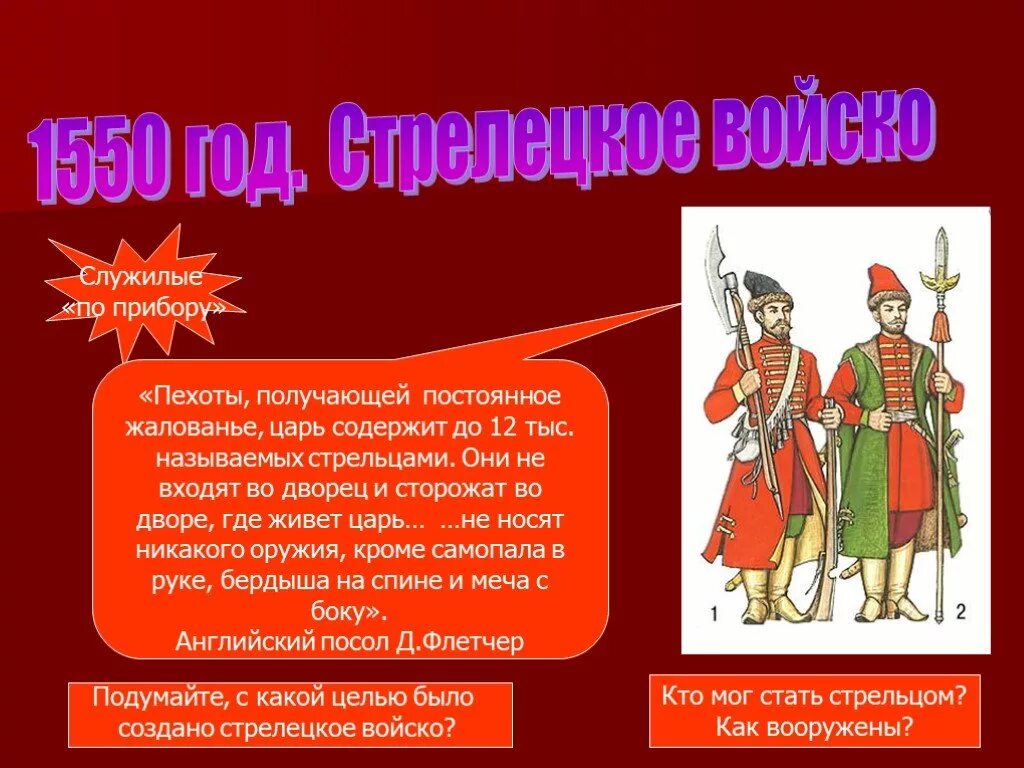 1550 год. Стрелецкое войско

Служилые «по прибору»

«Пехоты, получающей постоянное жалованье, царь содержит до 12 тыс. называемых стрельцами. Они не входят во дворец и сторожат во дворе, где живет царь… …не носят никакого оружия, кроме самопала в руке, бердыша на спине и меча с боку».
Английский посол Д.Флетчер

1

2

Подумайте, с какой целью было создано стрелецкое войско?

Кто мог стать стрельцом? Как вооружены?